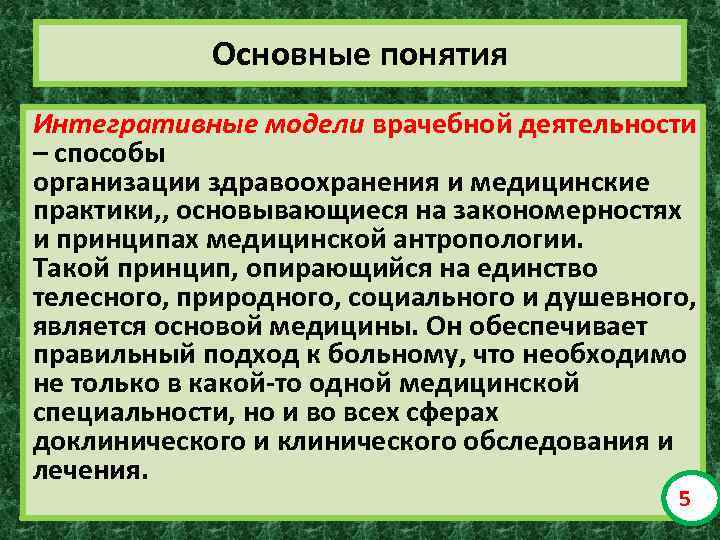 Основные понятия

Интегративные модели врачебной деятельности – способы организации здравоохранения и медицинские практики,, основывающиеся на закономерностях и принципах медицинской антропологии.
Такой принцип, опирающийся на единство телесного, природного, социального и душевного, является основой медицины. Он обеспечивает правильный подход к больному, что необходимо не только в какой-то одной медицинской специальности, но и во всех сферах доклинического и клинического обследования и лечения.

5